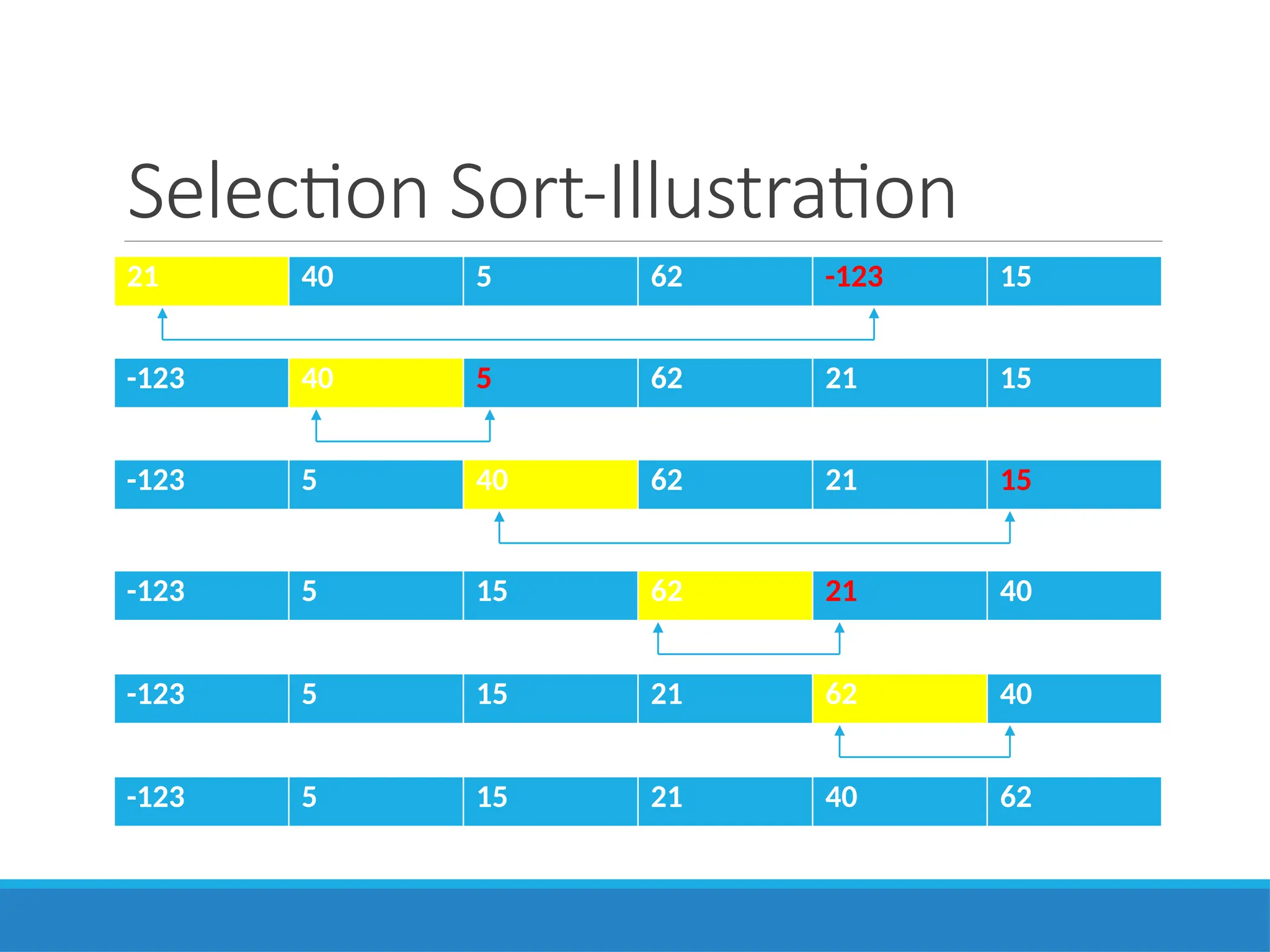 Selection Sort-Illustration

| 21 | 40 | 5 | 62 | -123 | 15 |
|---|---|---|---|---|---|

| -123 | 40 | 5 | 62 | 21 | 15 |
|---|---|---|---|---|---|

| -123 | 5 | 40 | 62 | 21 | 15 |
|---|---|---|---|---|---|

| -123 | 5 | 15 | 62 | 21 | 40 |
|---|---|---|---|---|---|

| -123 | 5 | 15 | 21 | 62 | 40 |
|---|---|---|---|---|---|

| -123 | 5 | 15 | 21 | 40 | 62 |
|---|---|---|---|---|---|